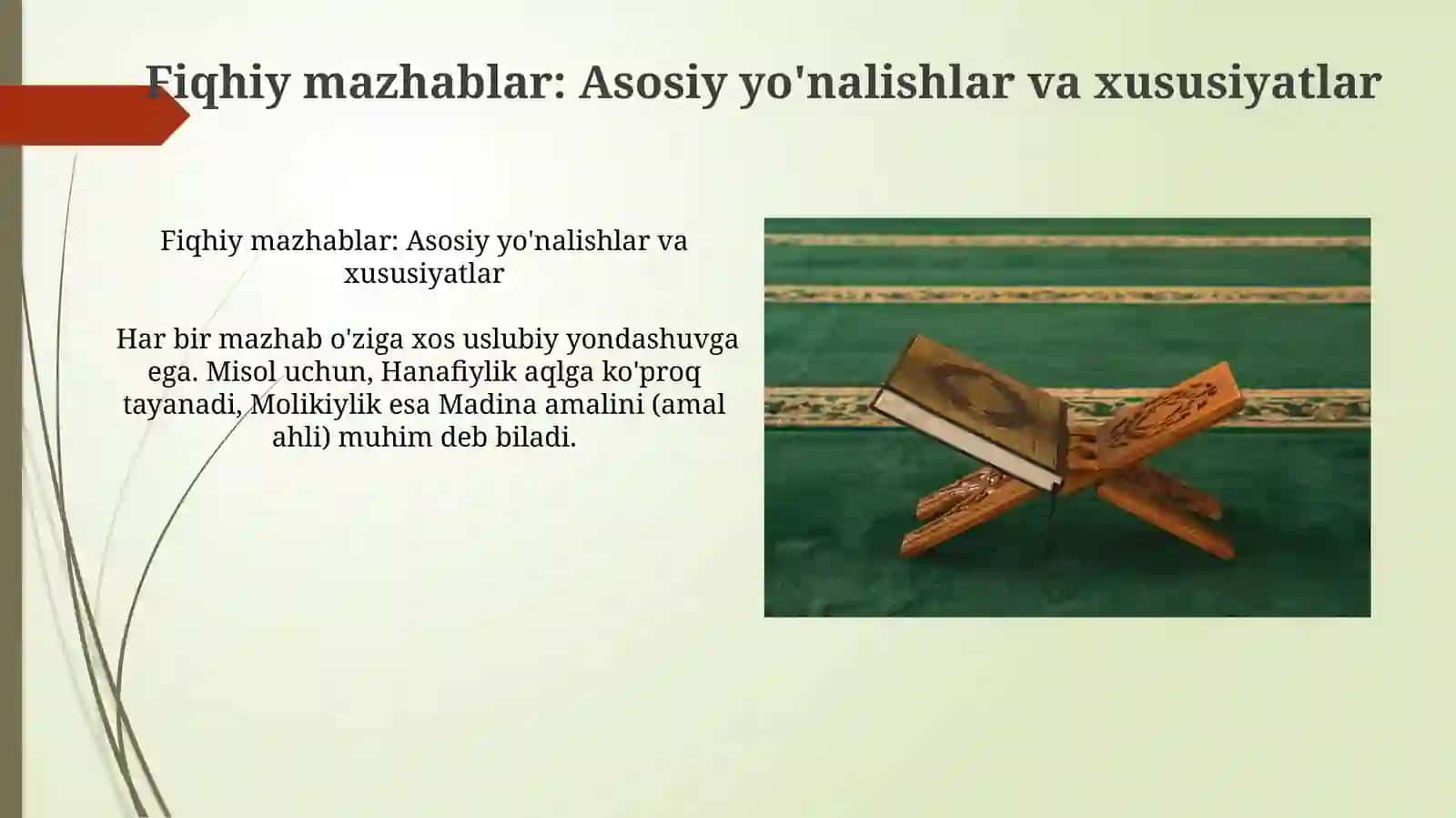 Fiqhiy mazhablar: Asosiy yo'nalishlar va xususiyatlar

Fiqhiy mazhablar: Asosiy yo'nalishlar va xususiyatlar

Har bir mazhab o'ziga xos uslubiy yondashuvga ega. Misol uchun, Hanafiylik aqlga ko'proq tayanadi, Molikiylik esa Madina amalini (amal ahli) muhim deb biladi.